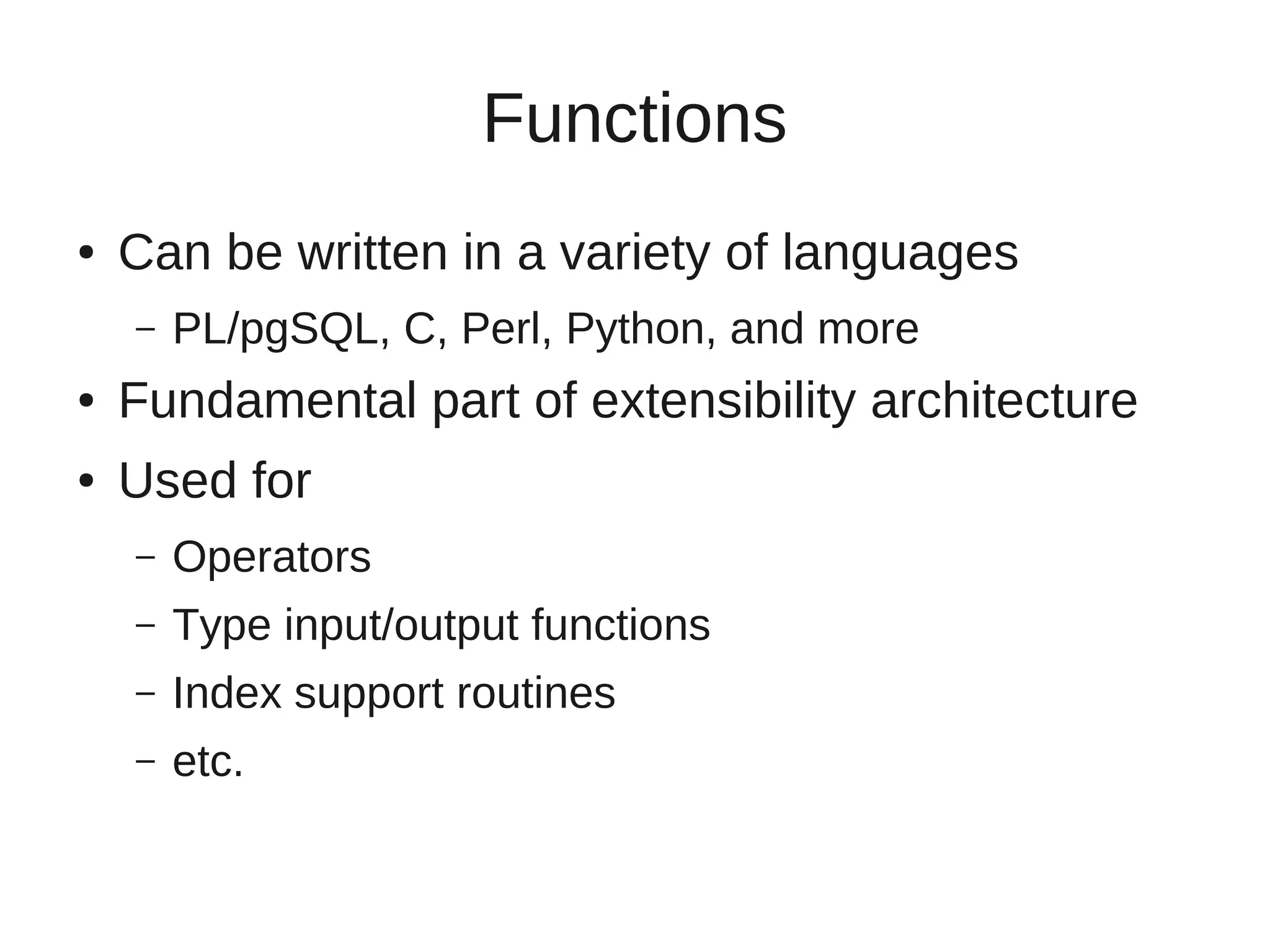 Functions

• Can be written in a variety of languages
  – PL/pgSQL, C, Perl, Python, and more
• Fundamental part of extensibility architecture
• Used for
  – Operators
  – Type input/output functions
  – Index support routines
  – etc.